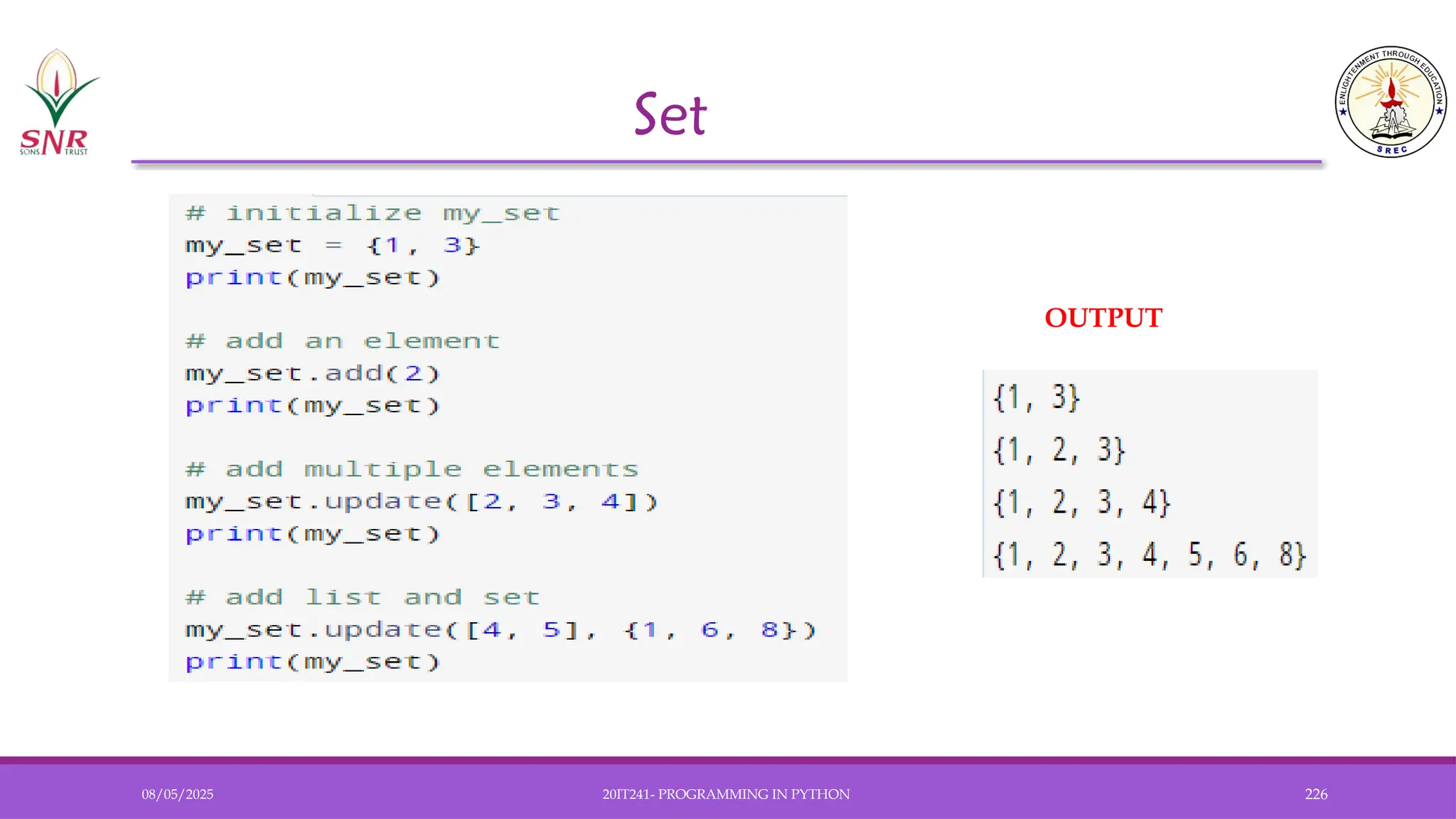 SNR SONS TRUST

Set

ENLIGHTENMENT THROUGH EDUCATION SREC

# initialize my_set
my_set = {1, 3}
print(my_set)

# add an element
my_set.add(2)
print(my_set)

# add multiple elements
my_set.update([2, 3, 4])
print(my_set)

# add list and set
my_set.update([4, 5], {1, 6, 8})
print(my_set)

OUTPUT

{1, 3}
{1, 2, 3}
{1, 2, 3, 4}
{1, 2, 3, 4, 5, 6, 8}

08/05/2025

20IT241- PROGRAMMING IN PYTHON

226